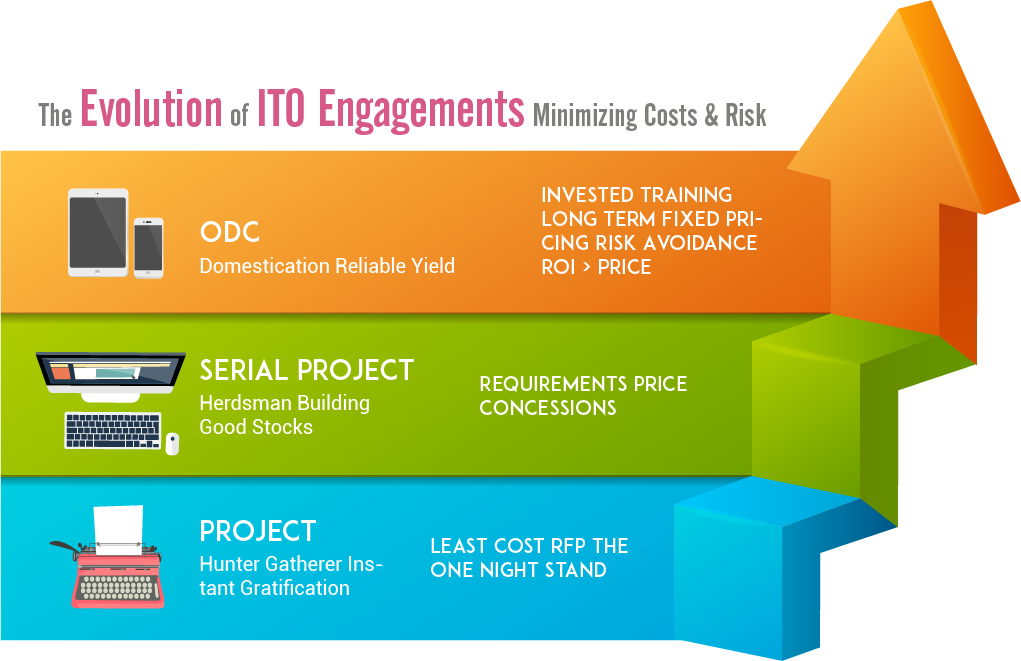 The Evolution of ITO Engagements Minimizing Costs & Risk

ODC
Domestication Reliable Yield

INVESTED TRAINING LONG TERM FIXED PRICING RISK AVOIDANCE ROI > PRICE

SERIAL PROJECT
Herdsman Building Good Stocks

REQUIREMENTS PRICE CONCESSIONS

PROJECT
Hunter Gatherer Instant Gratification

LEAST COST RFP THE ONE NIGHT STAND